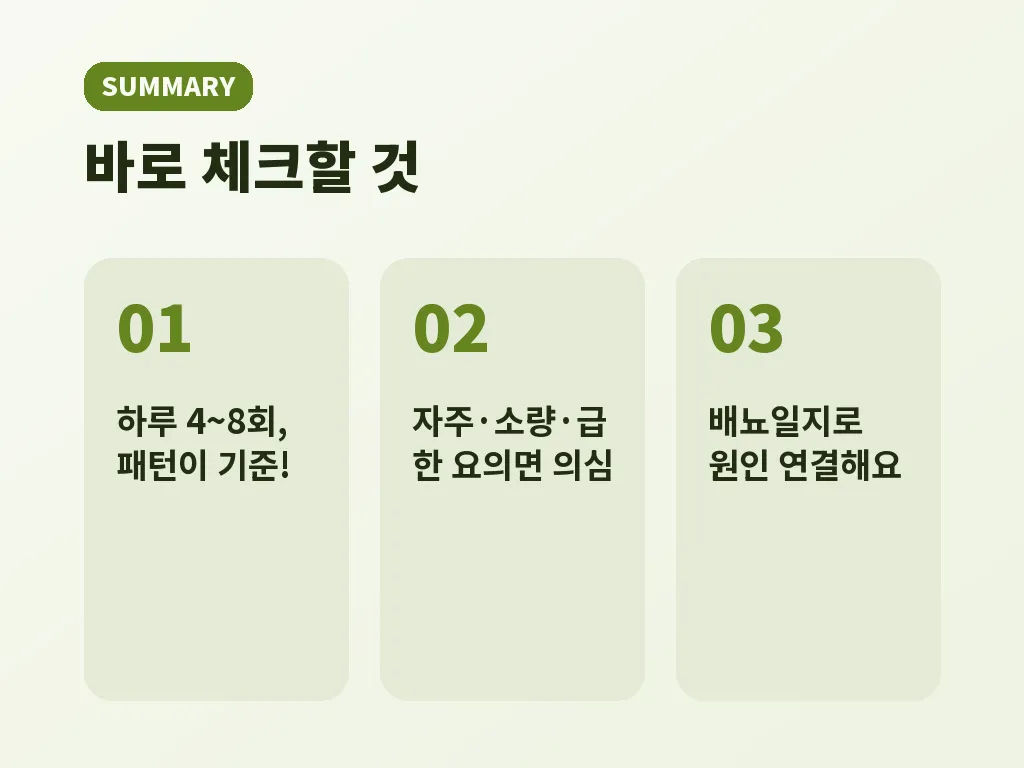 SUMMARY

바로 체크할 것

01

하루 4~8회, 패턴이 기준!

02

자주·소량·급한 요의면 의심

03

배뇨일지로 원인 연결해요